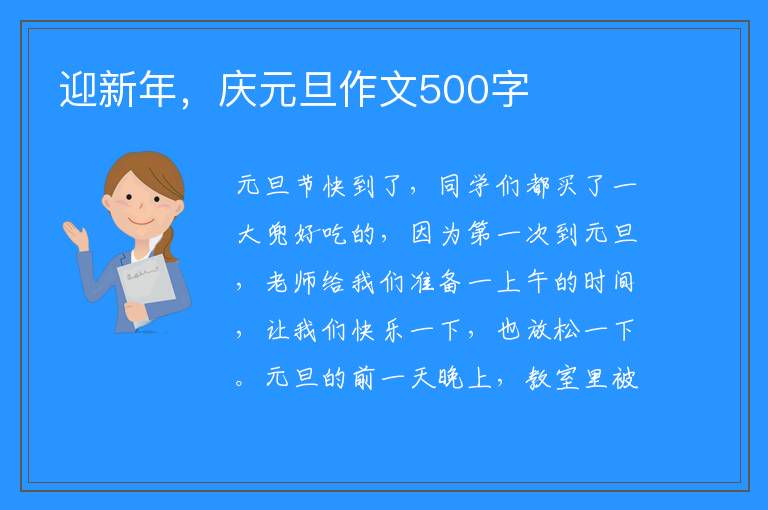 迎新年，庆元旦作文500字

元旦节快到了，同学们都买了一大兜好吃的，因为第一次到元旦，老师给我们准备一上午的时间，让我们快乐一下，也放松一下。元旦的前一天晚上，教室里被